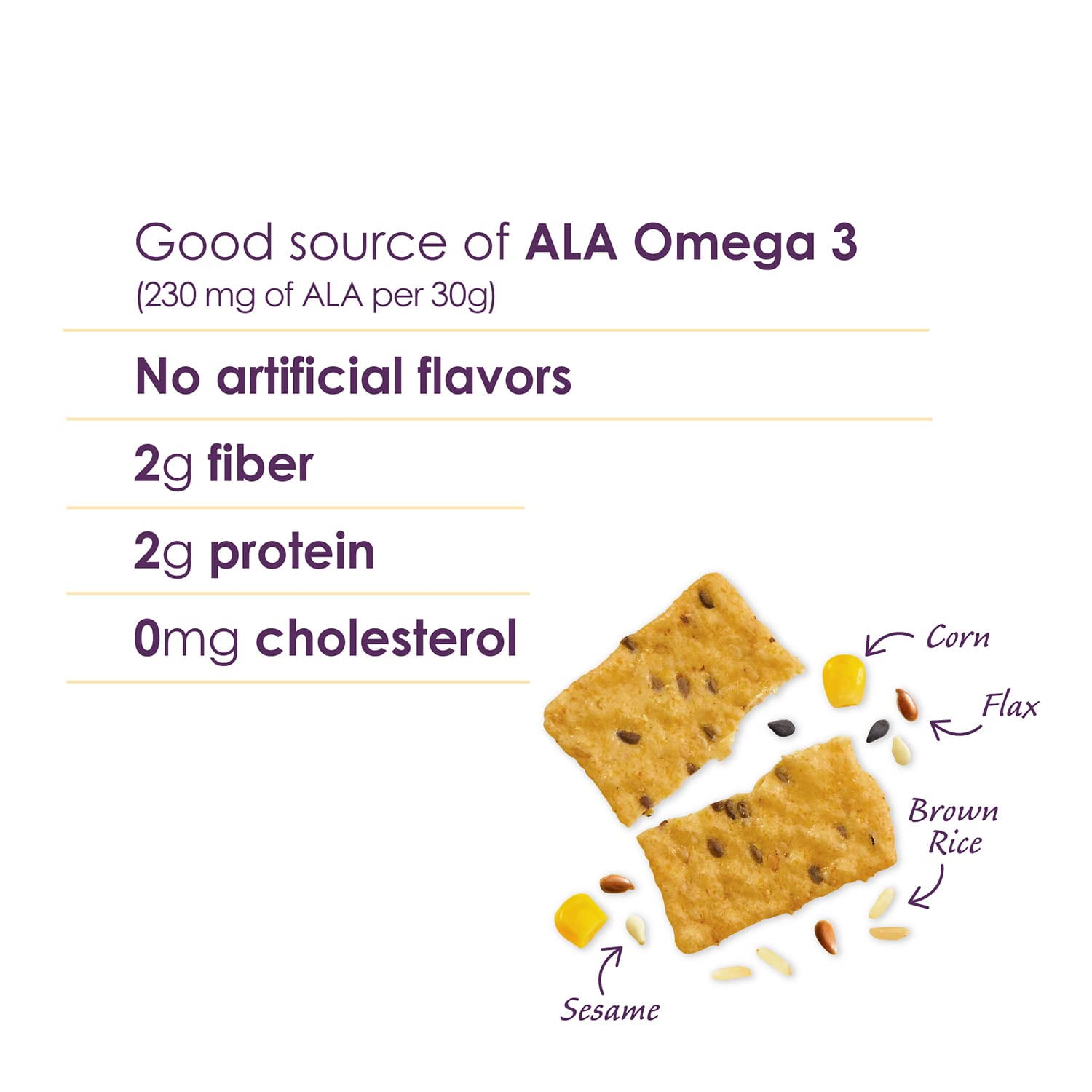 Good source of ALA Omega 3
(230 mg of ALA per 30g)

No artificial flavors

2g fiber

2g protein

0mg cholesterol

Corn

Flax

Brown Rice

Sesame